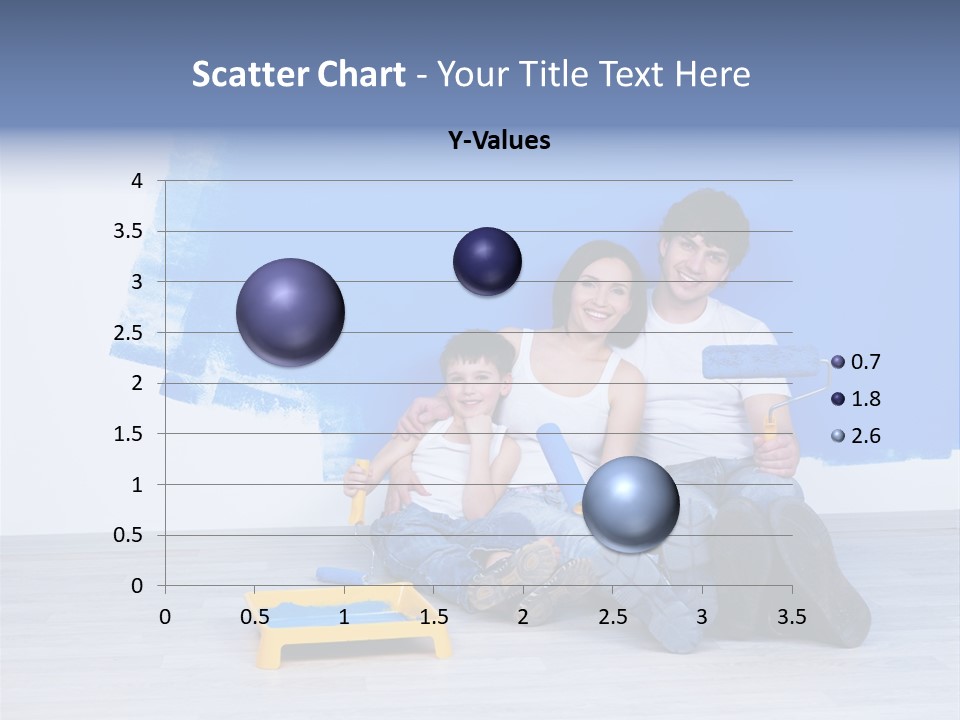 Scatter Chart - Your Title Text Here

Y-Values

4
3.5
3
2.5
2
1.5
1
0.5
0

0 0.5 1 1.5 2 2.5 3 3.5

0.7
1.8
2.6